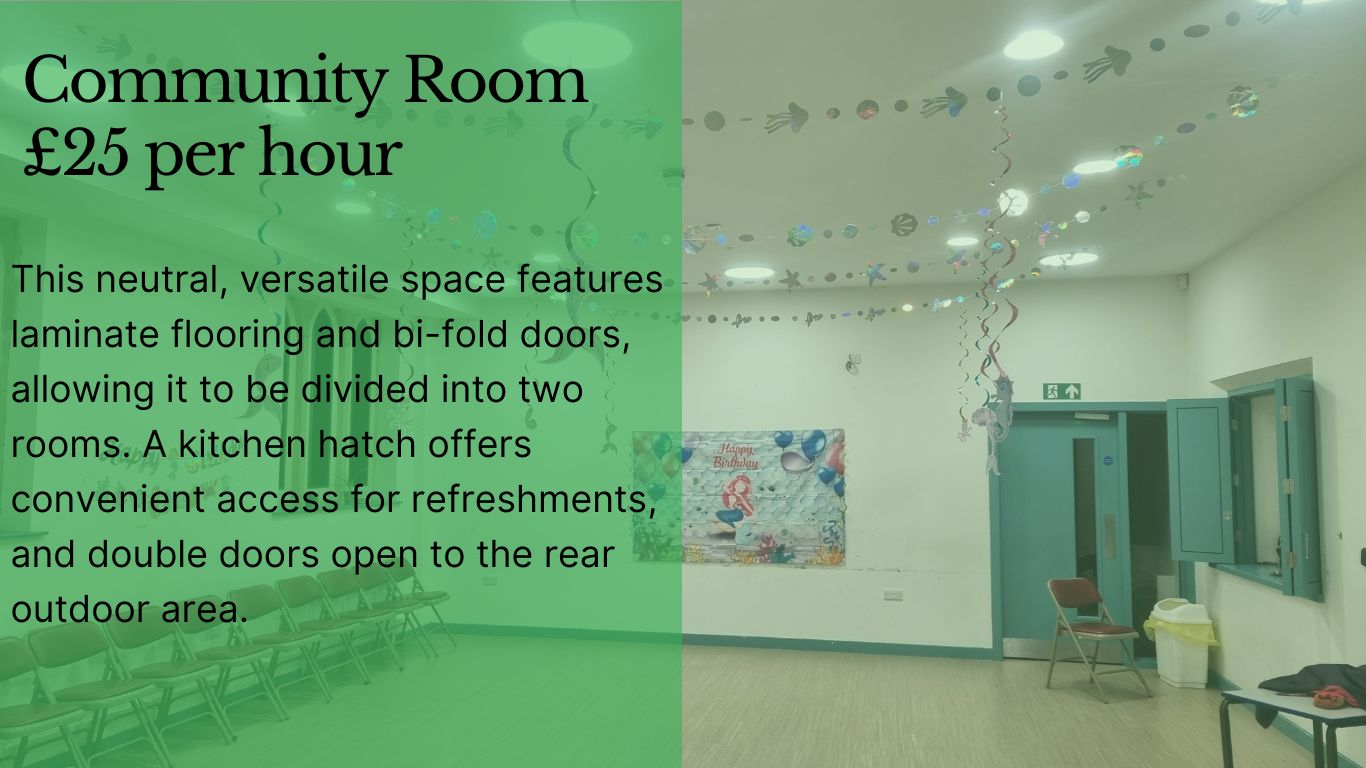 Community Room
£25 per hour

This neutral, versatile space features laminate flooring and bi-fold doors, allowing it to be divided into two rooms. A kitchen hatch offers convenient access for refreshments, and double doors open to the rear outdoor area.

Happy Birthday